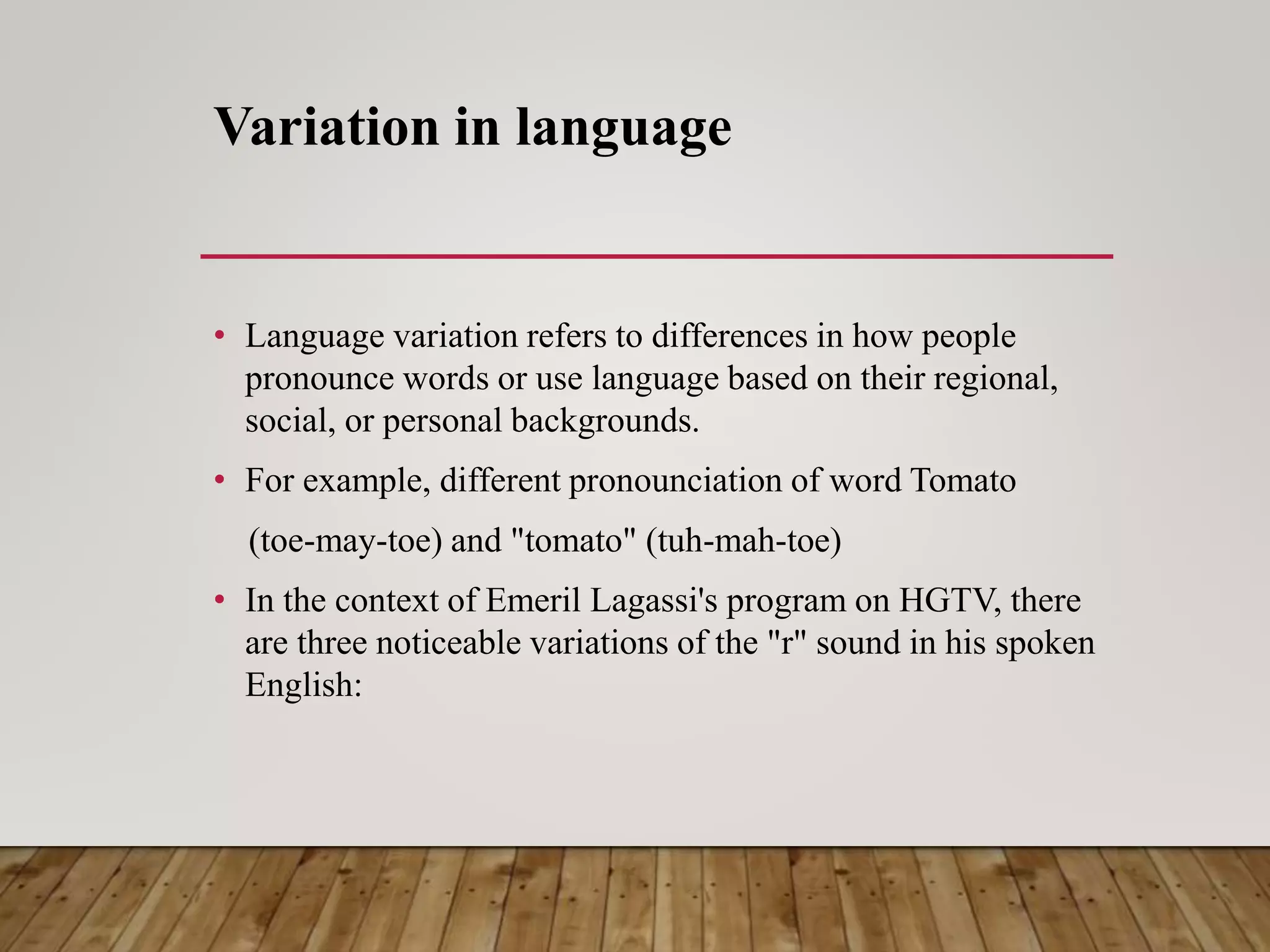 Variation in language

• Language variation refers to differences in how people pronounce words or use language based on their regional, social, or personal backgrounds.

• For example, different pronounciation of word Tomato

(toe-may-toe) and "tomato" (tuh-mah-toe)

• In the context of Emeril Lagassi's program on HGTV, there are three noticeable variations of the "r" sound in his spoken English: